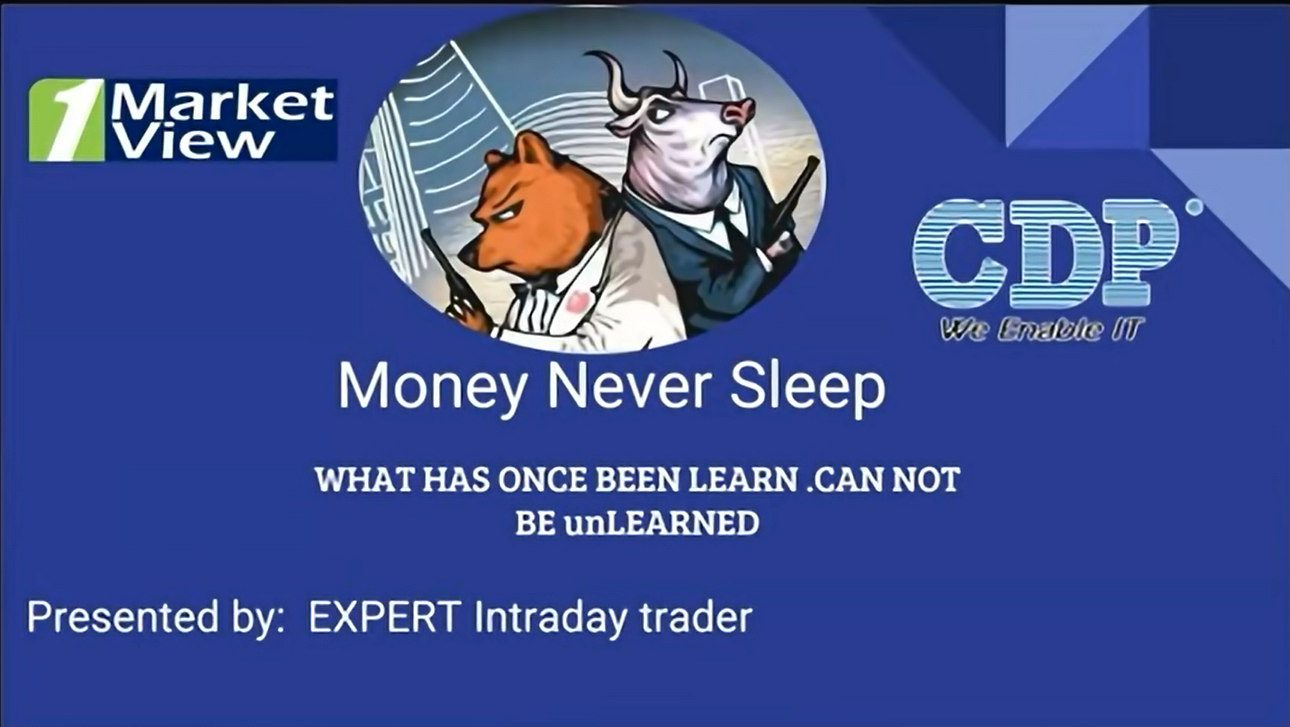 1 Market View

CDP
We Enable IT

Money Never Sleep

WHAT HAS ONCE BEEN LEARN .CAN NOT BE unLEARNED

Presented by: EXPERT Intraday trader